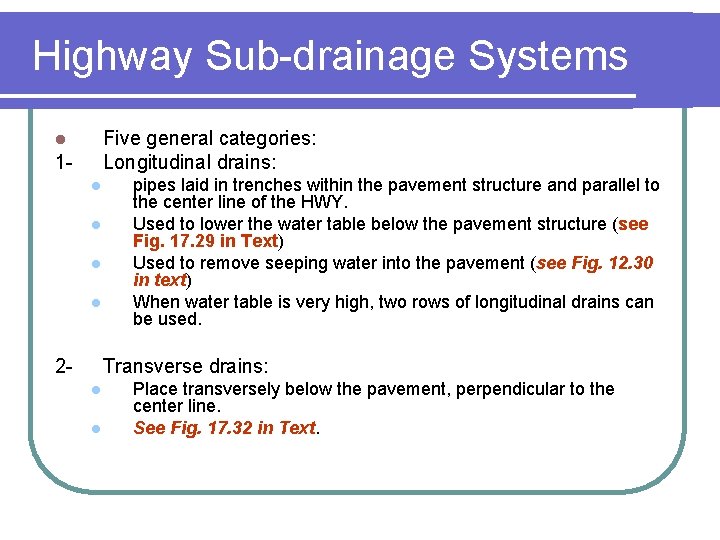 Highway Sub-drainage Systems

- Five general categories:

1- Longitudinal drains:

- pipes laid in trenches within the pavement structure and parallel to the center line of the HWY.
- Used to lower the water table below the pavement structure (see Fig. 17.29 in Text)
- Used to remove seeping water into the pavement (see Fig. 12.30 in text)
- When water table is very high, two rows of longitudinal drains can be used.

2- Transverse drains:

- Place transversely below the pavement, perpendicular to the center line.
- See Fig. 17.32 in Text.